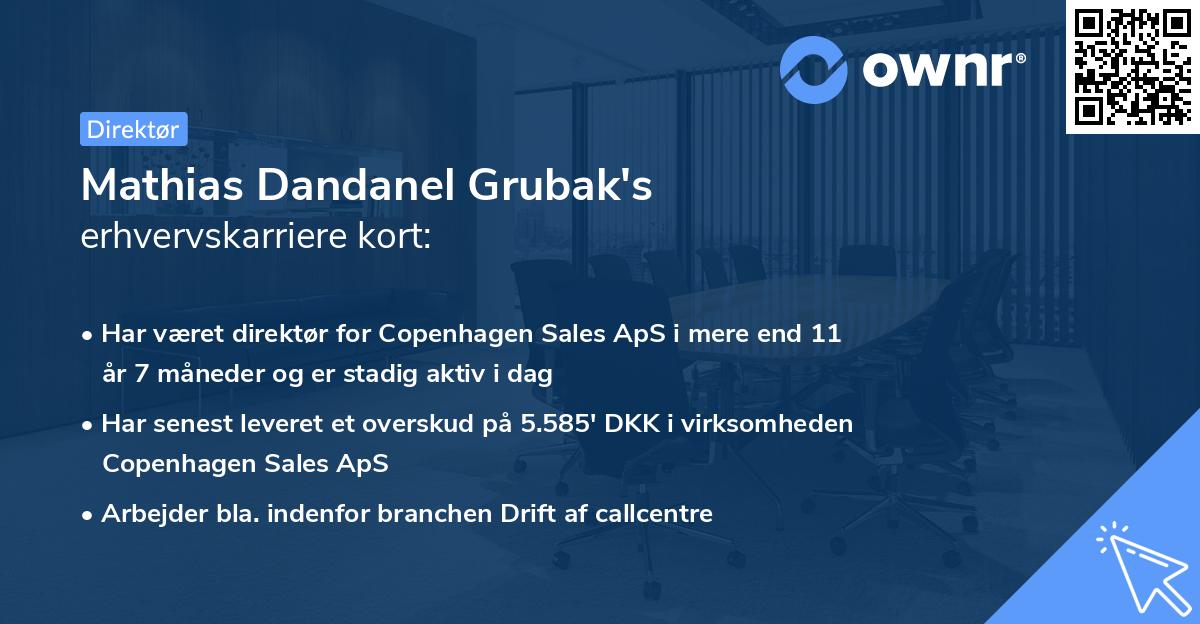 ownr®

Direktør

Mathias Dandanel Grubak's
erhvervskarriere kort:

• Har været direktør for Copenhagen Sales ApS i mere end 11 år 7 måneder og er stadig aktiv i dag

• Har senest leveret et overskud på 5.585' DKK i virksomheden Copenhagen Sales ApS

• Arbejder bla. indenfor branchen Drift af callcentre